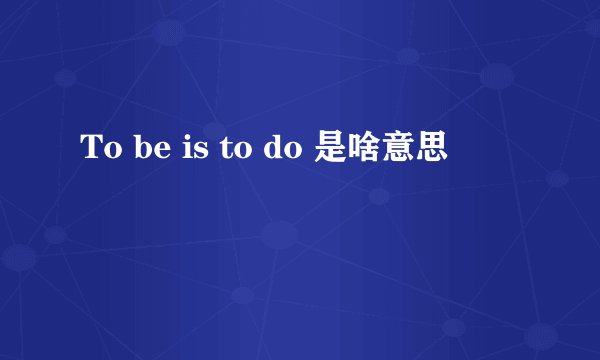 To be is to do 是啥意思